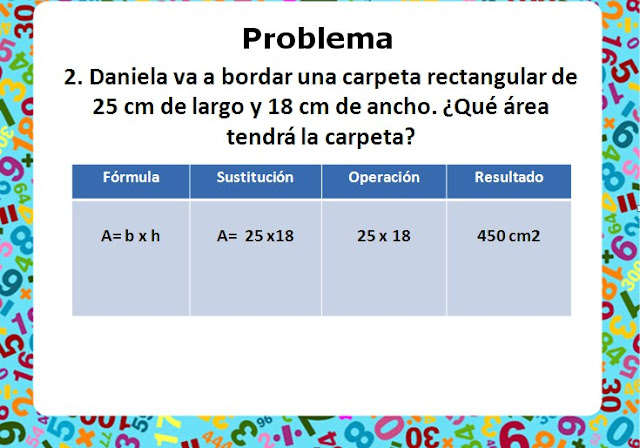 Problema

2. Daniela va a bordar una carpeta rectangular de 25 cm de largo y 18 cm de ancho. ¿Qué área tendrá la carpeta?

| Fórmula | Sustitución | Operación | Resultado |
|---|---|---|---|
| A= b x h | A= 25 x18 | 25 x 18 | 450 cm2 |